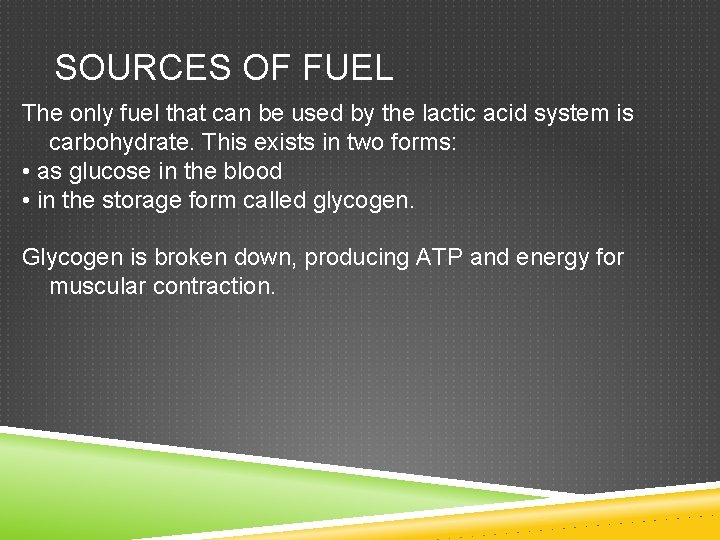 SOURCES OF FUEL

The only fuel that can be used by the lactic acid system is carbohydrate. This exists in two forms:
• as glucose in the blood
• in the storage form called glycogen.

Glycogen is broken down, producing ATP and energy for muscular contraction.